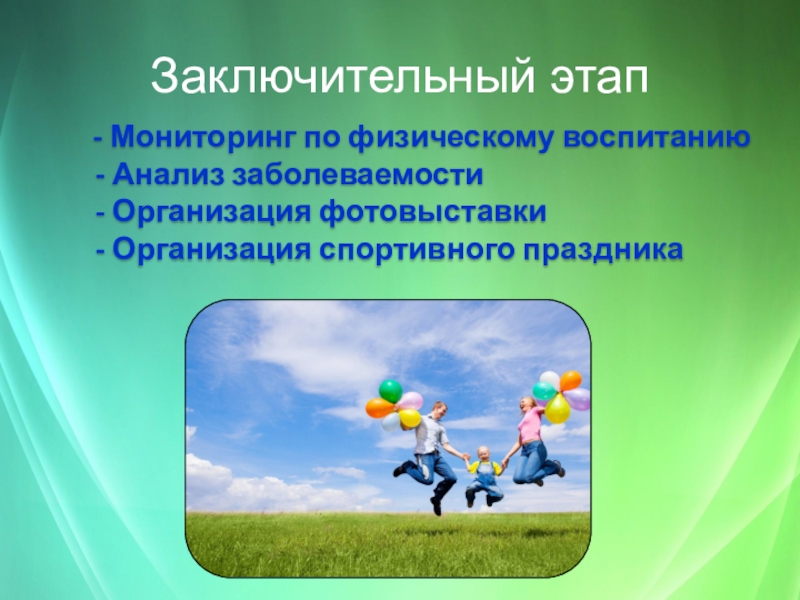 Заключительный этап

- Мониторинг по физическому воспитанию
- Анализ заболеваемости
- Организация фотовыставки
- Организация спортивного праздника